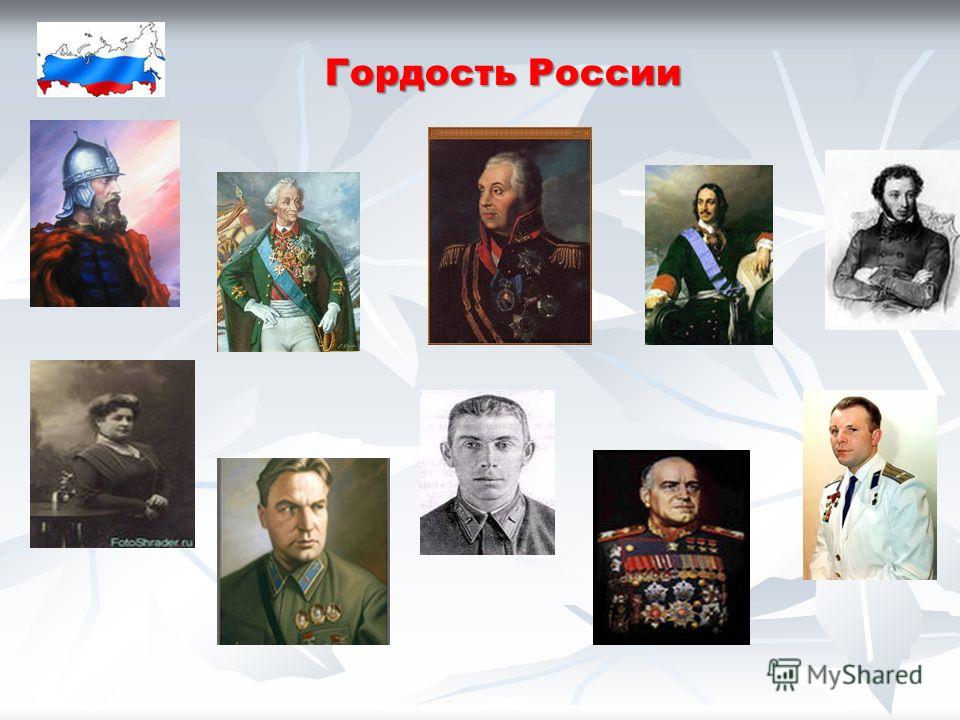 Гордость России

FotoShrader.ru

MyShared